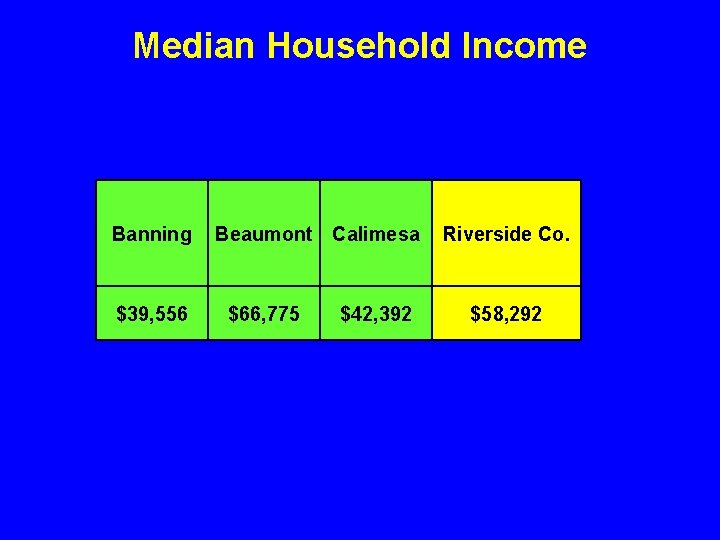 Median Household Income

| Banning | Beaumont | Calimesa | Riverside Co. |
|---|---|---|---|
| \$39,556 | \$66,775 | \$42,392 | \$58,292 |